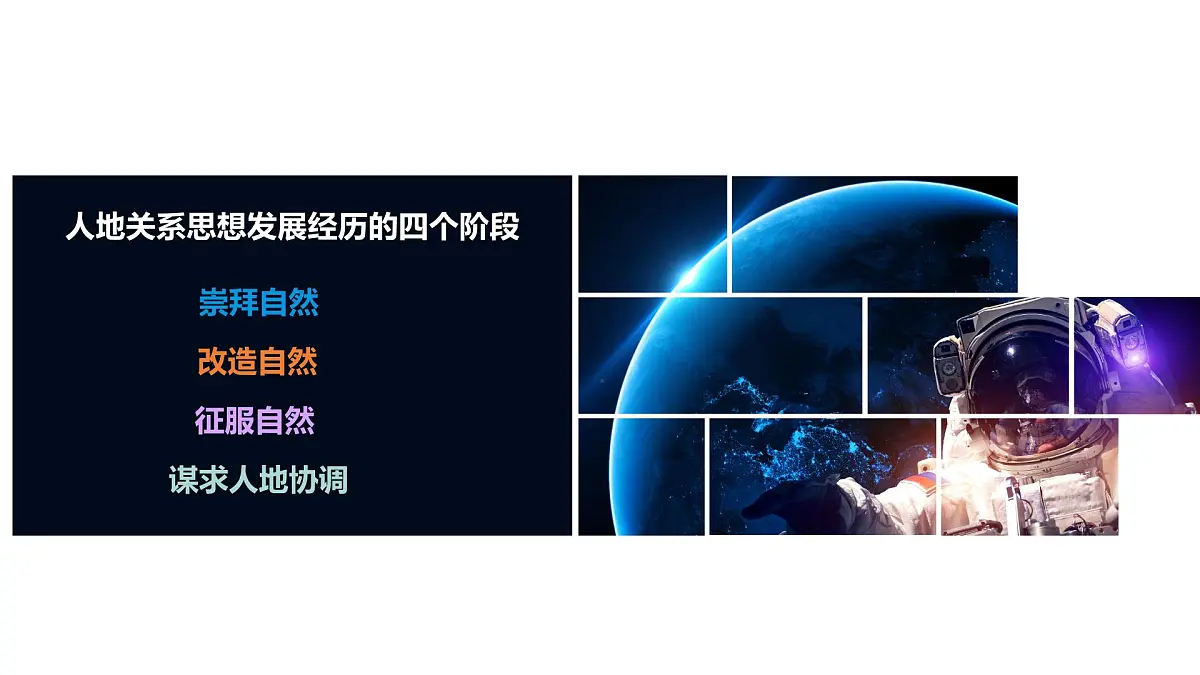 人地关系思想发展经历的四个阶段

崇拜自然

改造自然

征服自然

谋求人地协调